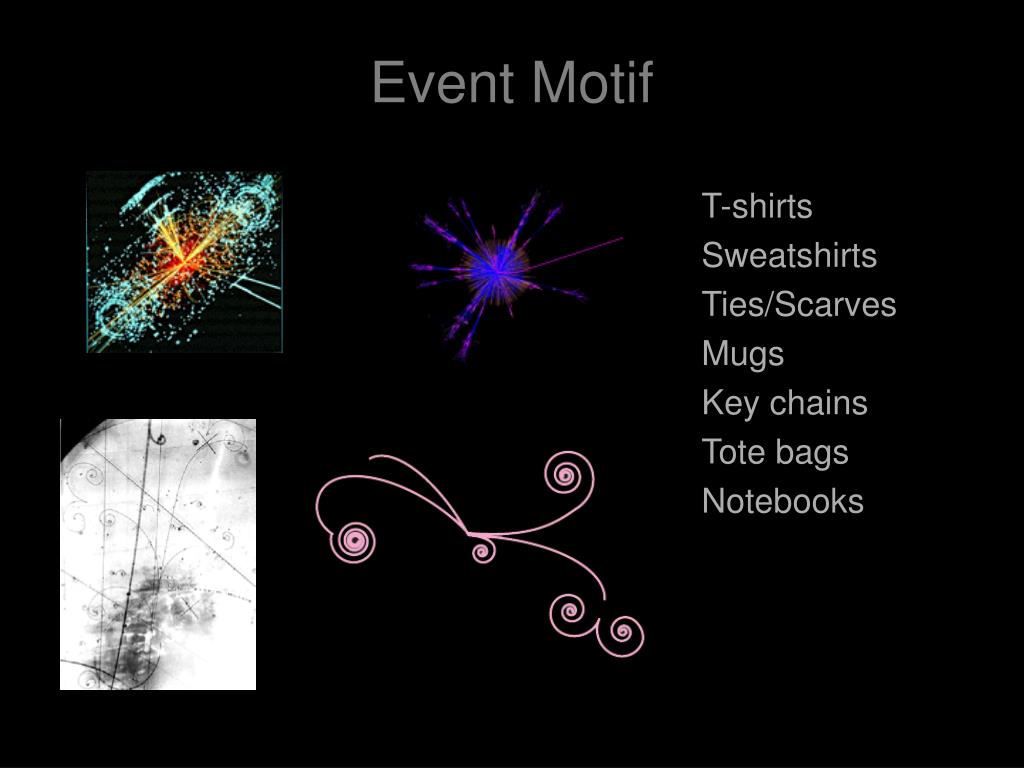 Event Motif

T-shirts
Sweatshirts
Ties/Scarves
Mugs
Key chains
Tote bags
Notebooks